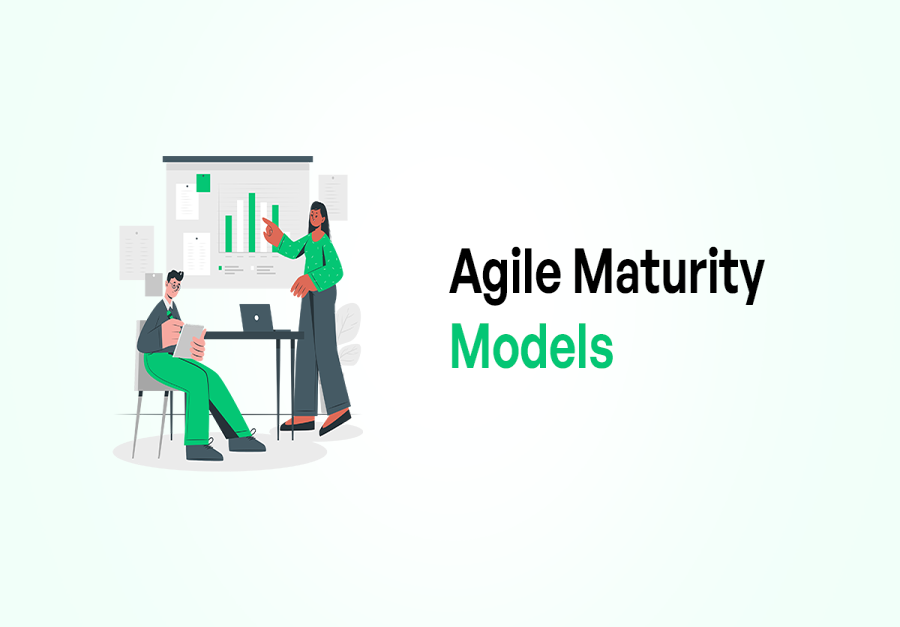 Agile Maturity
Models